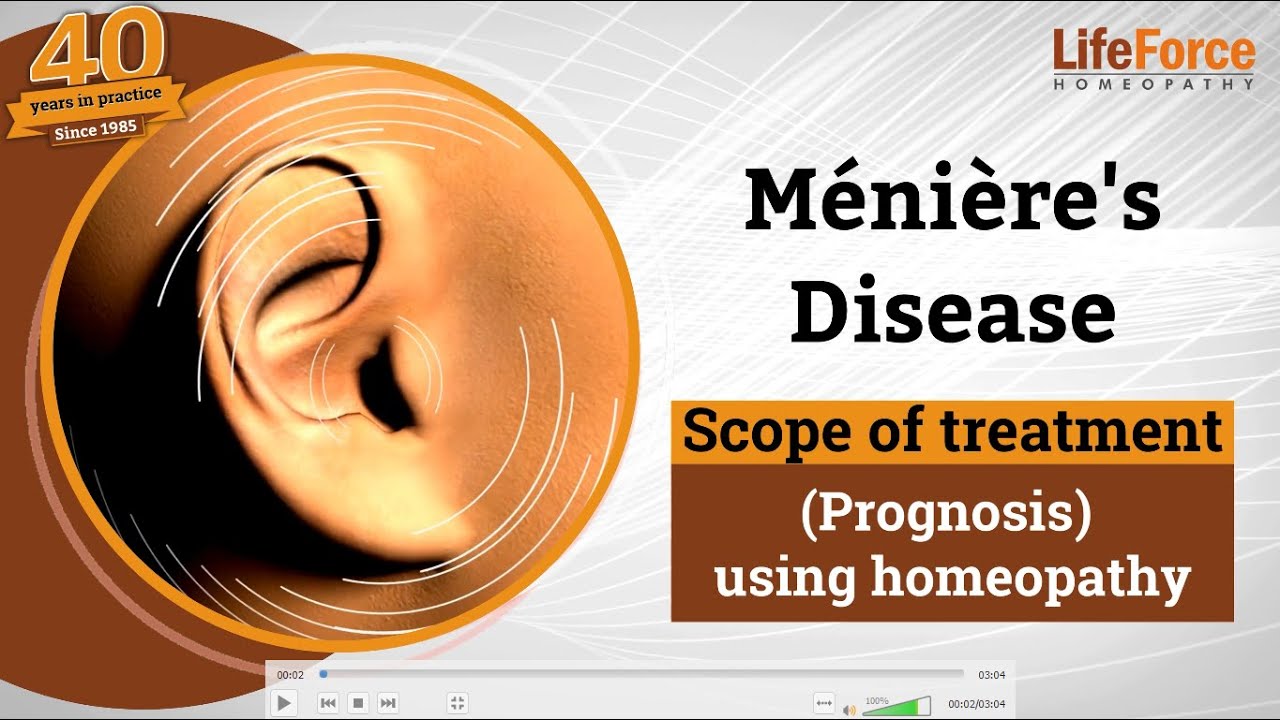 40
years in practice
Since 1985

LifeForce
HOMEOPATHY

Ménière's Disease

Scope of treatment

(Prognosis) using homeopathy

00:02
03:04
100%
00:02/03:04